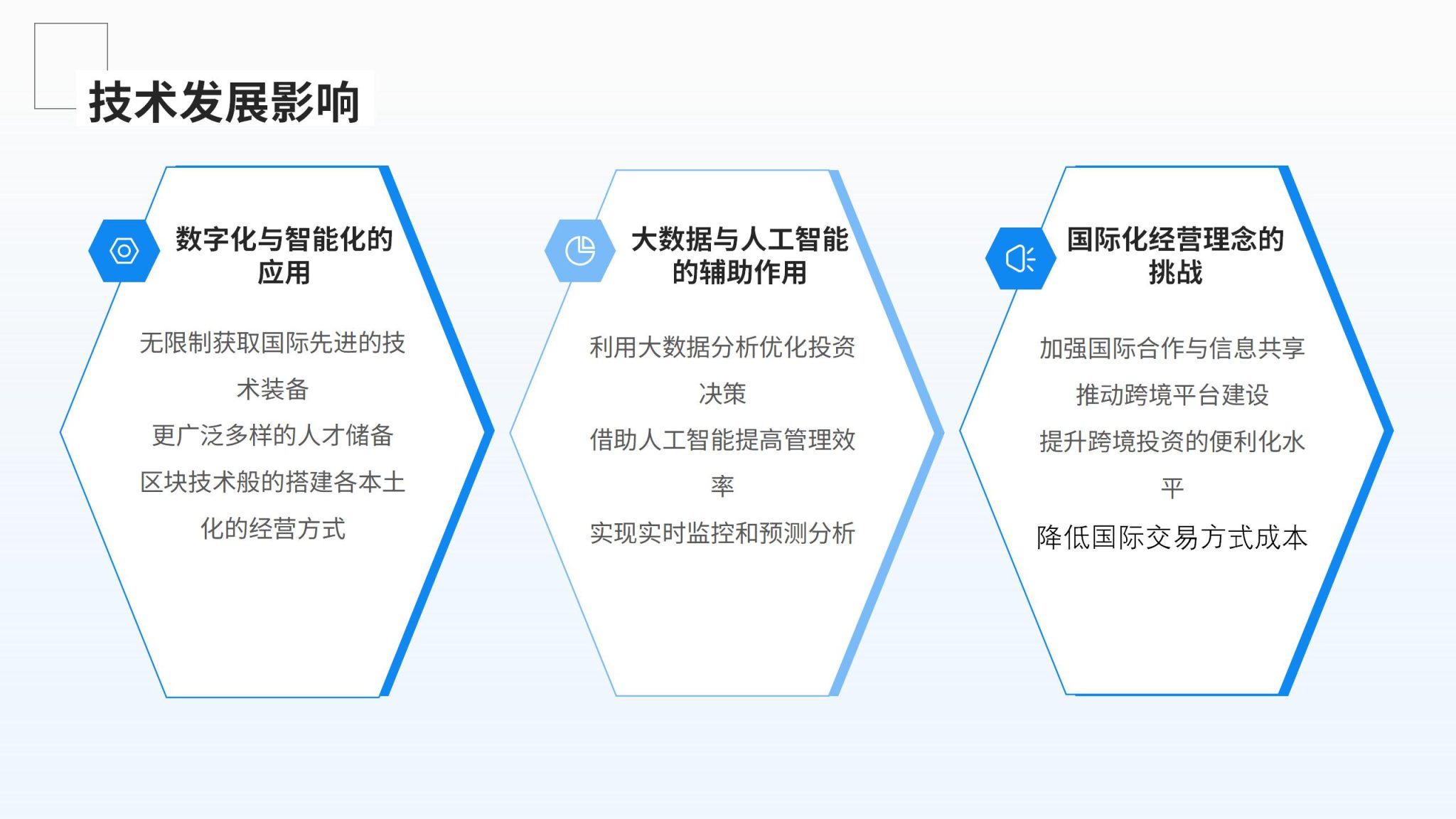 技术发展影响

数字化与智能化的应用

无限制获取国际先进的技术装备

更广泛多样的人才储备

区块技术般的搭建各本土化的经营方式

大数据与人工智能的辅助作用

利用大数据分析优化投资决策

借助人工智能提高管理效率

实现实时监控和预测分析

国际化经营理念的挑战

加强国际合作与信息共享

推动跨境平台建设

提升跨境投资的便利化水平

降低国际交易方式成本